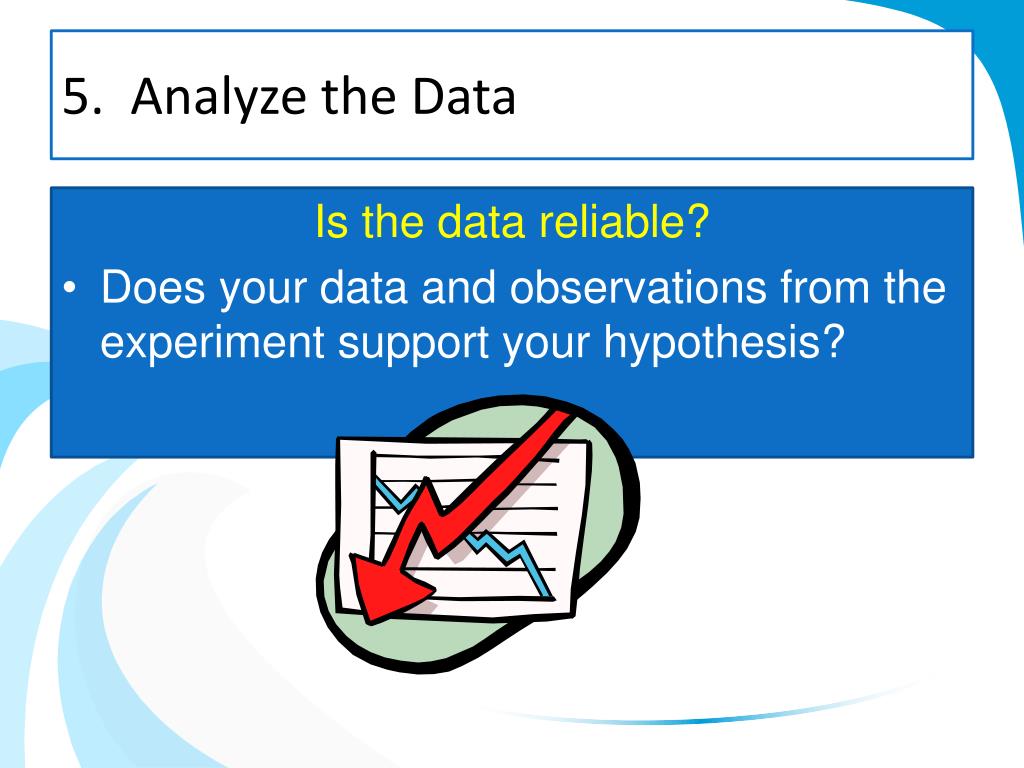 5. Analyze the Data

Is the data reliable?

• Does your data and observations from the experiment support your hypothesis?